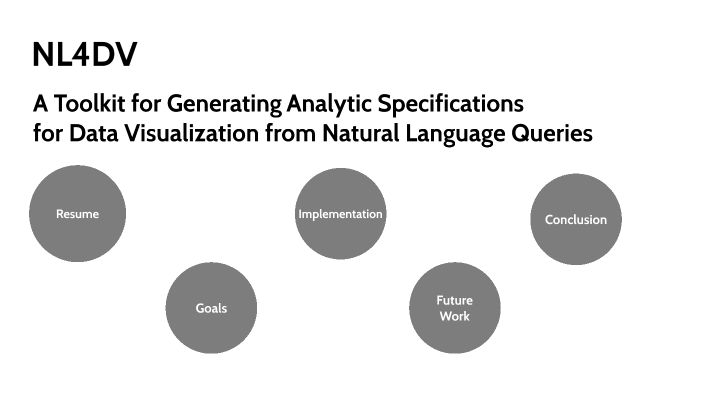 NL4DV

A Toolkit for Generating Analytic Specifications for Data Visualization from Natural Language Queries

Resume

Goals

Implementation

Future Work

Conclusion